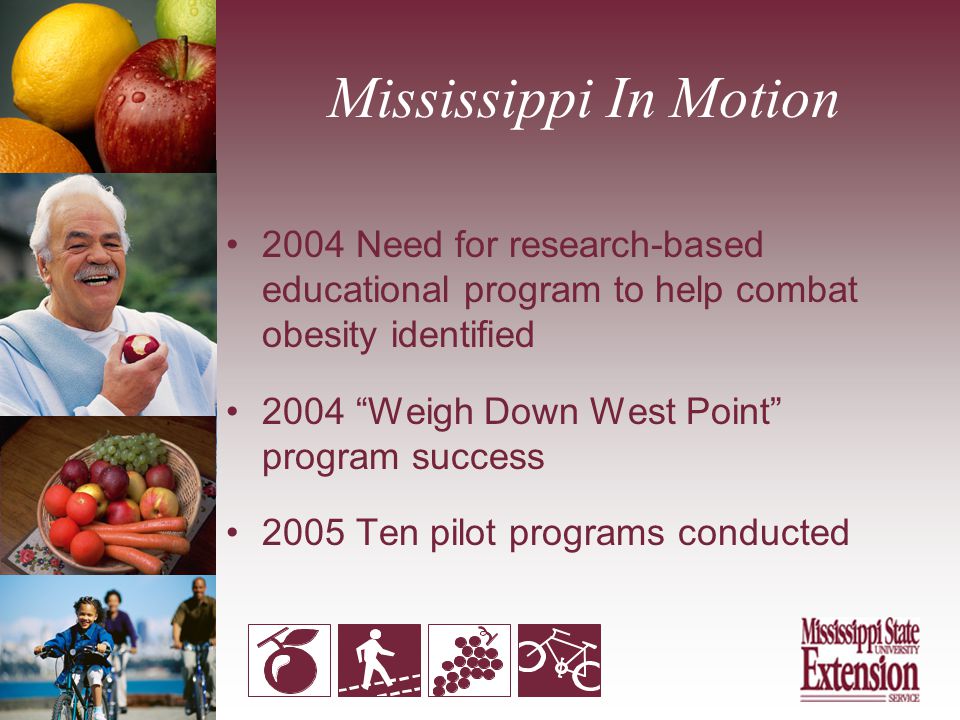 Mississippi In Motion

• 2004 Need for research-based educational program to help combat obesity identified

• 2004 “Weigh Down West Point” program success

• 2005 Ten pilot programs conducted

Mississippi State UNIVERSITY Extension SERVICE